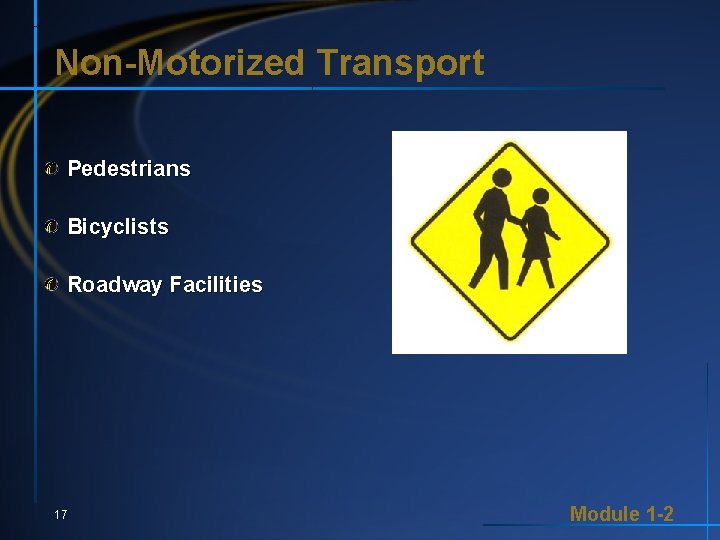 Non-Motorized Transport

Pedestrians

Bicyclists

Roadway Facilities

17

Module 1-2